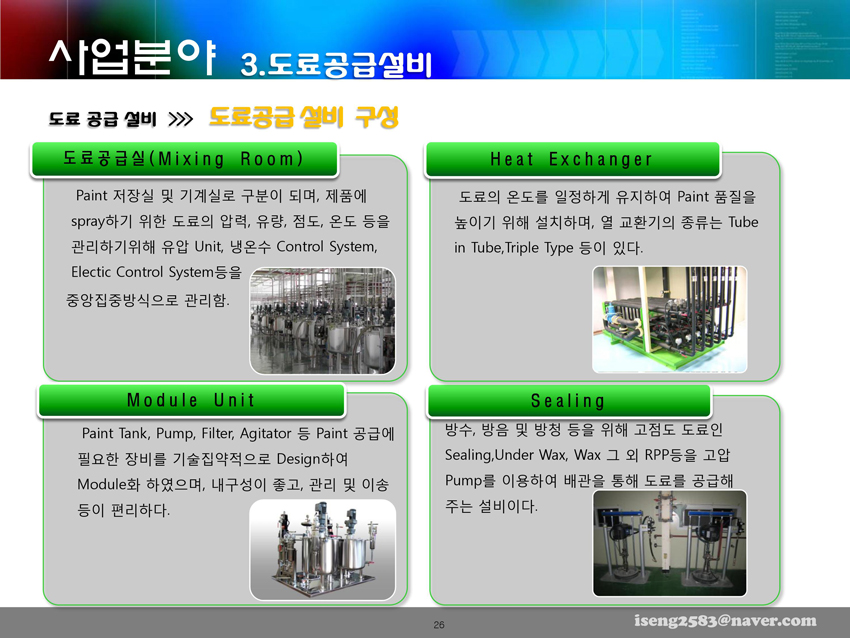 사업분야 3.도료공급설비

도료 공급 설비 >>> 도료공급 설비 구성

도료공급실(Mixing Room)

Paint 저장실 및 기계실로 구분이 되며, 제품에 spray하기 위한 도료의 압력, 유량, 점도, 온도 등을 관리하기위해 유압 Unit, 냉온수 Control System, Electic Control System등을 중앙집중방식으로 관리함.

Heat Exchanger

도료의 온도를 일정하게 유지하여 Paint 품질을 높이기 위해 설치하며, 열 교환기의 종류는 Tube in Tube,Triple Type 등이 있다.

Module Unit

Paint Tank, Pump, Filter, Agitator 등 Paint 공급에 필요한 장비를 기술집약적으로 Design하여 Module화 하였으며, 내구성이 좋고, 관리 및 이송 등이 편리하다.

Sealing

방수, 방음 및 방청 등을 위해 고점도 도료인 Sealing,Under Wax, Wax 그 외 RPP등을 고압 Pump를 이용하여 배관을 통해 도료를 공급해 주는 설비이다.

26

iseng2583@naver.com